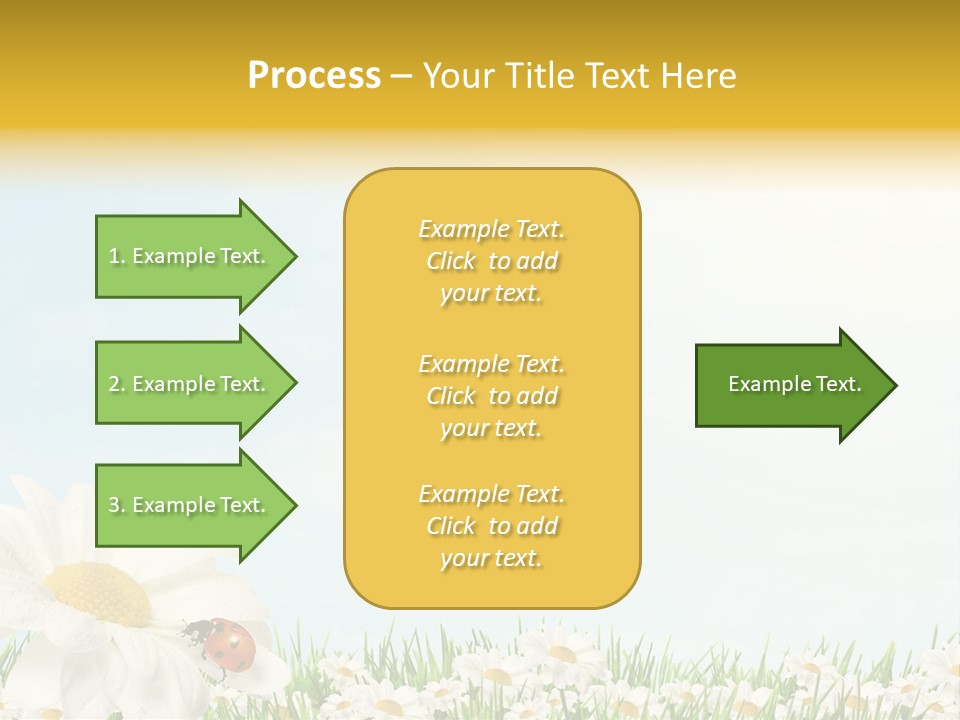 Process – Your Title Text Here

1. Example Text.

2. Example Text.

3. Example Text.

Example Text. Click to add your text.

Example Text. Click to add your text.

Example Text. Click to add your text.

Example Text.